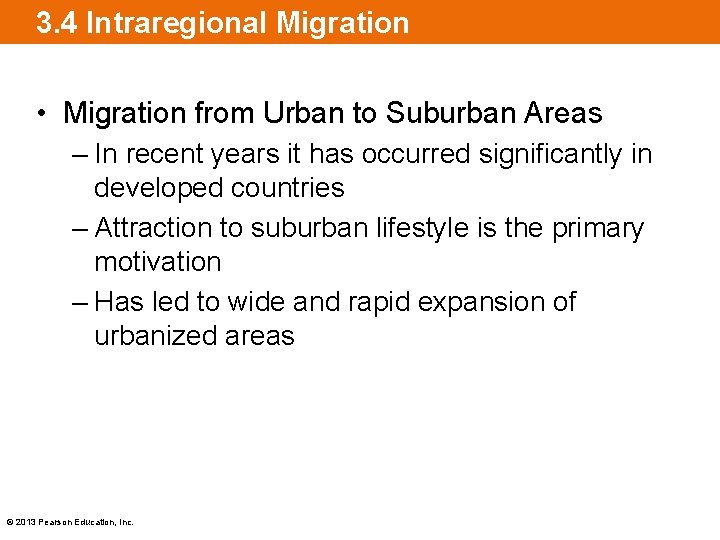 3.4 Intraregional Migration

• Migration from Urban to Suburban Areas
– In recent years it has occurred significantly in developed countries
– Attraction to suburban lifestyle is the primary motivation
– Has led to wide and rapid expansion of urbanized areas

© 2013 Pearson Education, Inc.